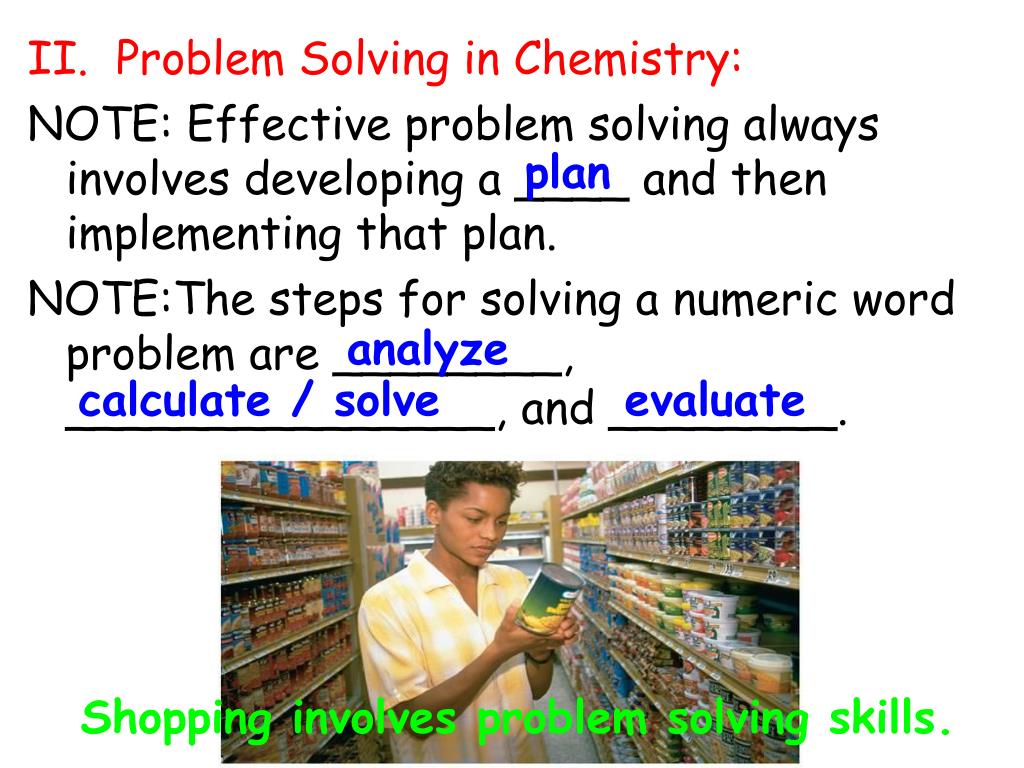 II. Problem Solving in Chemistry:

NOTE: Effective problem solving always involves developing a plan and then implementing that plan.

NOTE:The steps for solving a numeric word problem are analyze, calculate / solve, and evaluate.

Shopping involves problem solving skills.